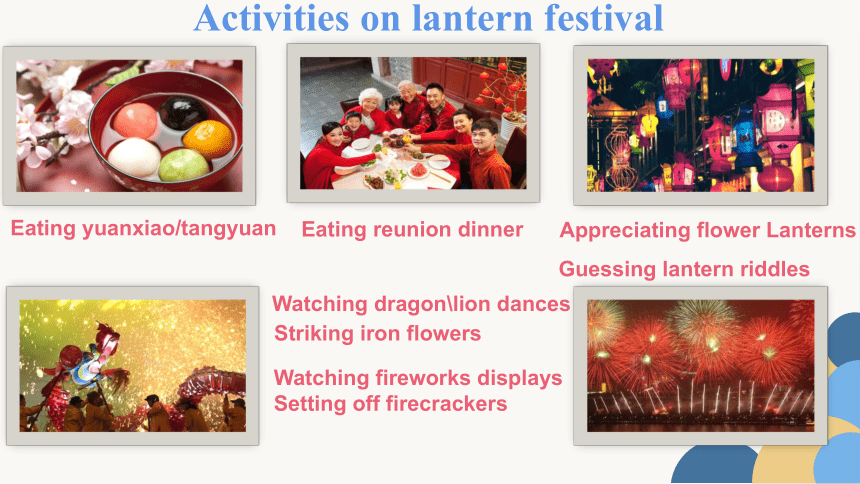 Activities on lantern festival

Eating yuanxiao/tangyuan

Eating reunion dinner

Appreciating flower Lanterns

Guessing lantern riddles

Watching dragon\lion dances

Striking iron flowers

Watching fireworks displays

Setting off firecrackers